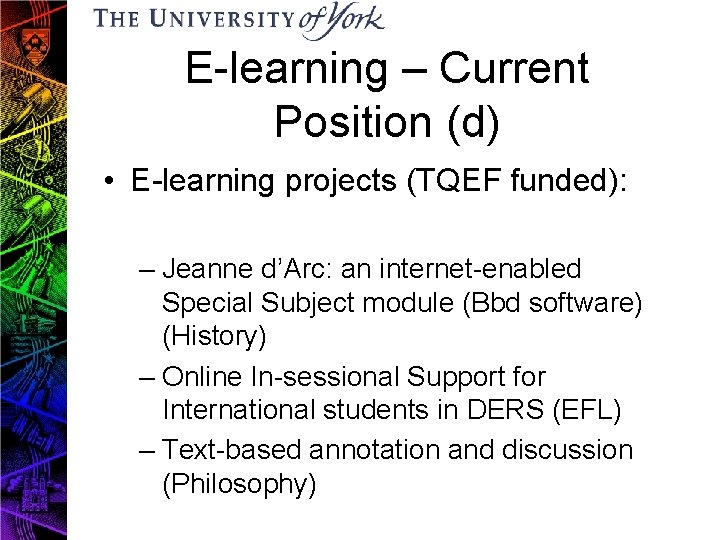 THE UNIVERSITY of York

E-learning – Current Position (d)

• E-learning projects (TQEF funded):

– Jeanne d'Arc: an internet-enabled Special Subject module (Bbd software) (History)
– Online In-sessional Support for International students in DERS (EFL)
– Text-based annotation and discussion (Philosophy)